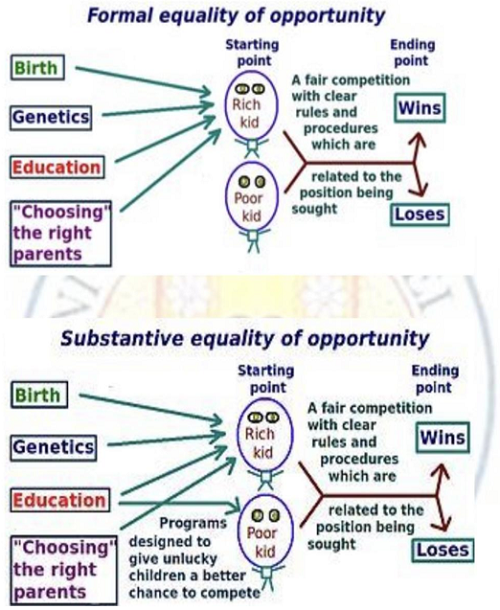 Formal equality of opportunity

Birth

Genetics

Education

"Choosing" the right parents

Starting point

Rich kid

Poor kid

Ending point

A fair competition with clear rules and procedures which are related to the position being sought

Wins

Loses

Substantive equality of opportunity

Birth

Genetics

Education

"Choosing" the right parents

Starting point

Rich kid

Poor kid

Programs designed to give unlucky children a better chance to compete

Ending point

A fair competition with clear rules and procedures which are related to the position being sought

Wins

Loses